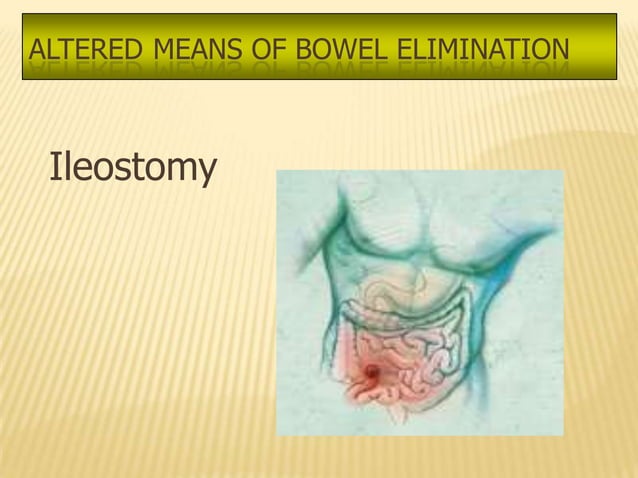 ALTERED MEANS OF BOWEL ELIMINATION

Ileostomy